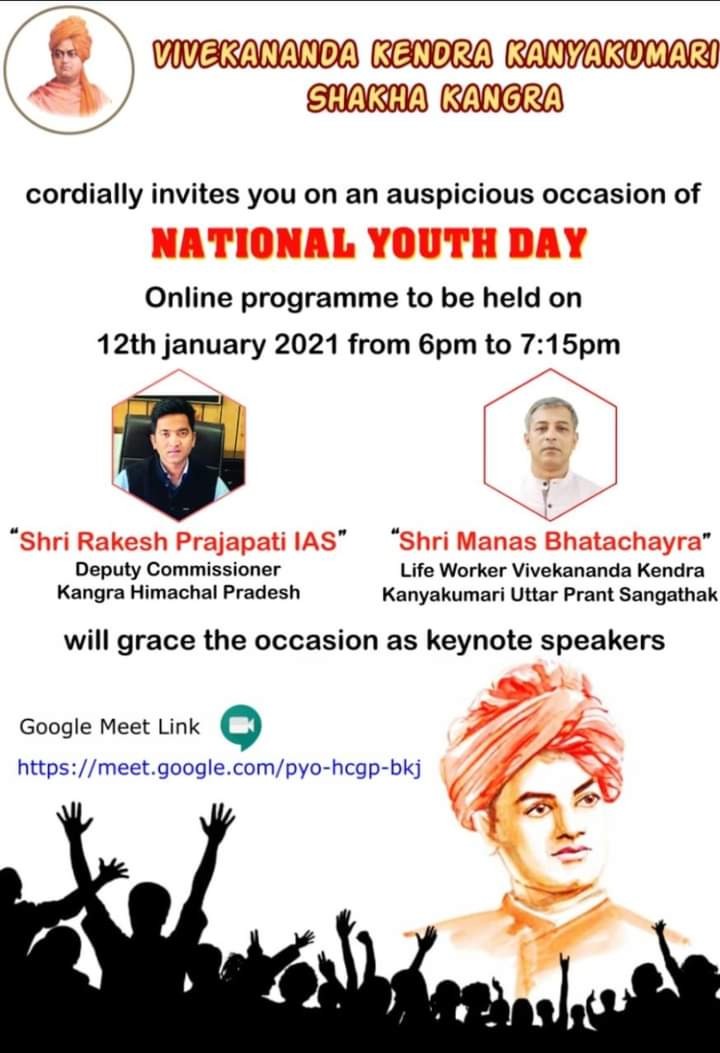 VIVEKANANDA KENDRA KANYAKUMARI
SHAKHA KANGRA

cordially invites you on an auspicious occasion of

NATIONAL YOUTH DAY

Online programme to be held on
12th january 2021 from 6pm to 7:15pm

"Shri Rakesh Prajapati IAS"
Deputy Commissioner
Kangra Himachal Pradesh

"Shri Manas Bhatachayra"
Life Worker Vivekananda Kendra
Kanyakumari Uttar Prant Sangathak

will grace the occasion as keynote speakers

Google Meet Link
https://meet.google.com/pyo-hcgp-bkj